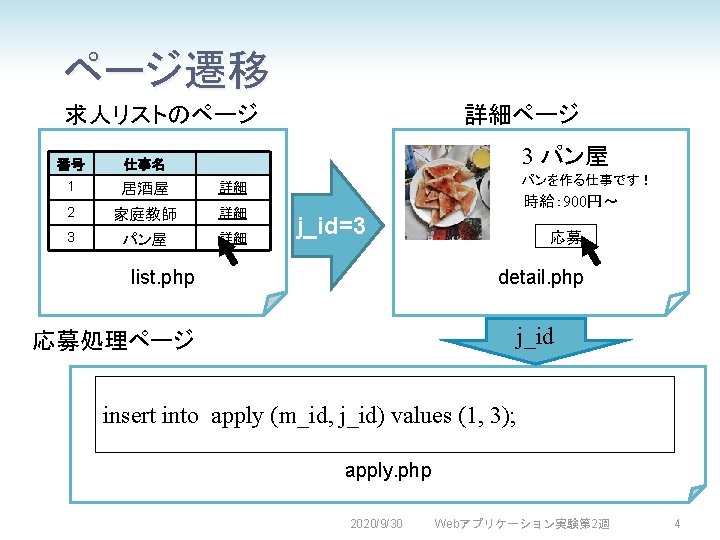 ページ遷移

求人リストのページ

| 番号 | 仕事名 | |
|---|---|---|
| 1 | 居酒屋 | 詳細 |
| 2 | 家庭教師 | 詳細 |
| 3 | パン屋 | 詳細 |

list.php

j_id=3

詳細ページ

3 パン屋

パンを作る仕事です！

時給：900円～

応募

detail.php

応募処理ページ

j_id

insert into apply (m_id, j_id) values (1, 3);

apply.php

2020/9/30 Webアプリケーション実験第2週 4